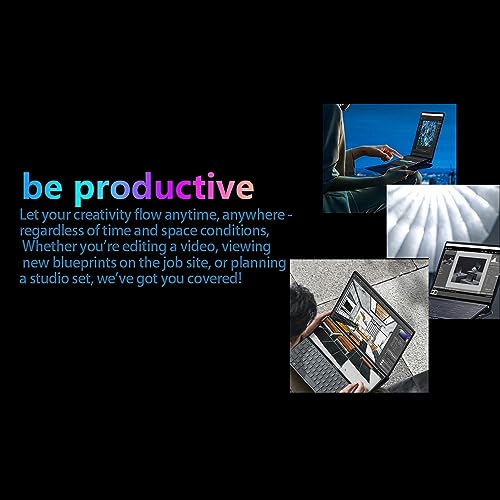 be productive

Let your creativity flow anytime, anywhere - regardless of time and space conditions, Whether you're editing a video, viewing new blueprints on the job site, or planning a studio set, we've got you covered!